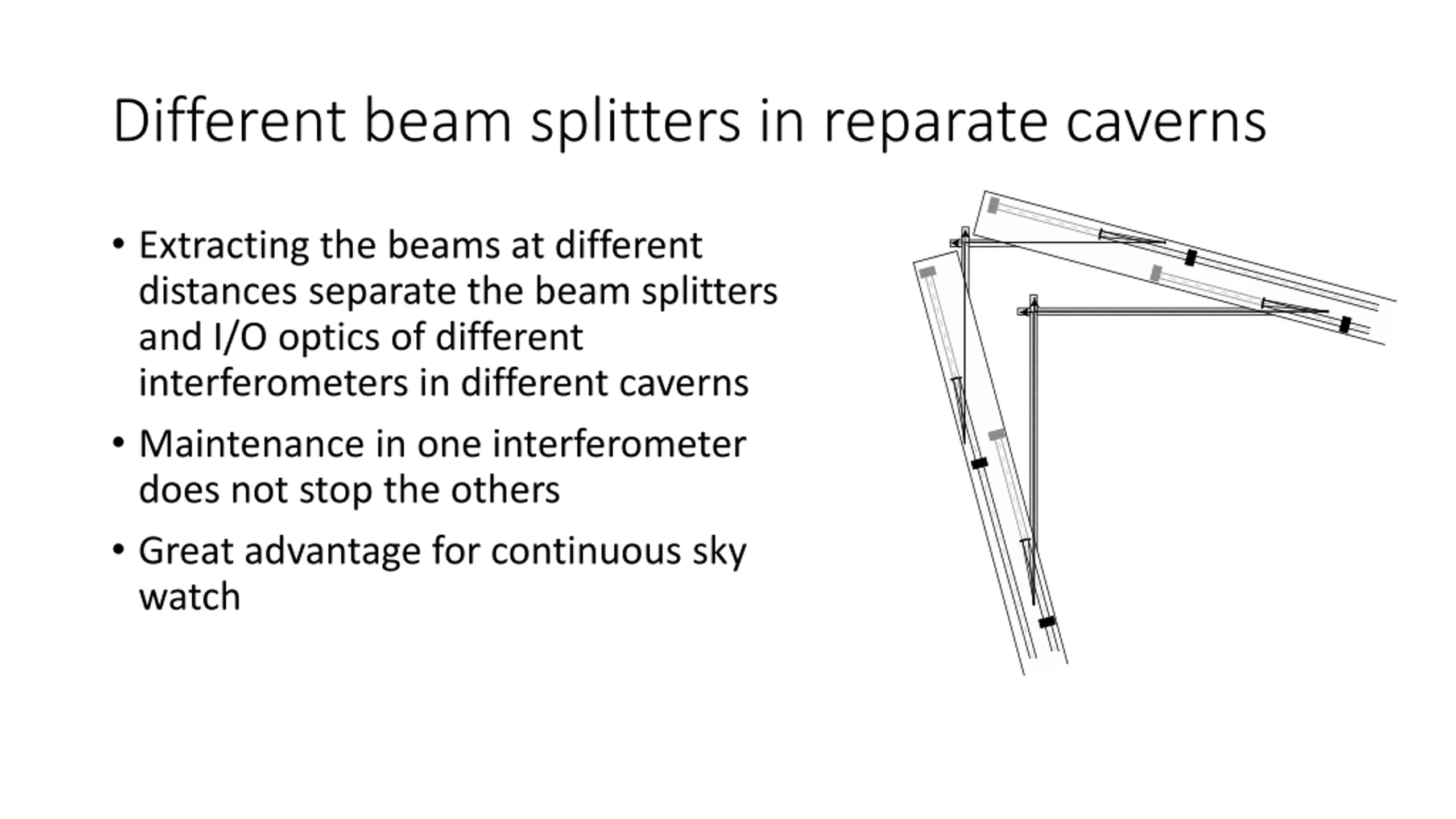 Different beam splitters in reparate caverns

• Extracting the beams at different distances separate the beam splitters and I/O optics of different interferometers in different caverns

• Maintenance in one interferometer does not stop the others

• Great advantage for continuous sky watch